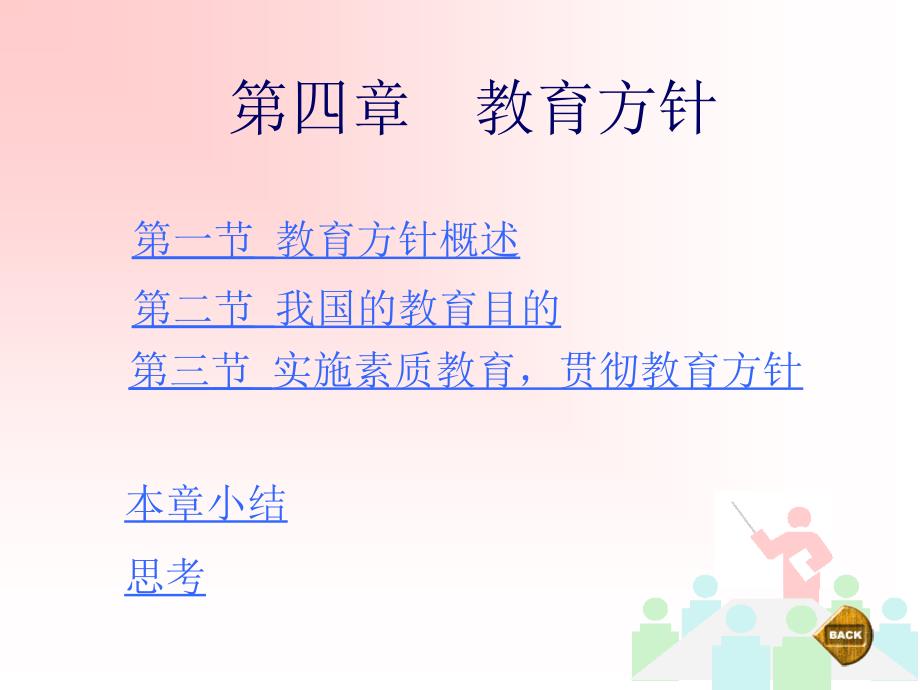 第四章　教育方针

第一节 教育方针概述

第二节 我国的教育目的

第三节 实施素质教育，贯彻教育方针

本章小结

思考

BACK